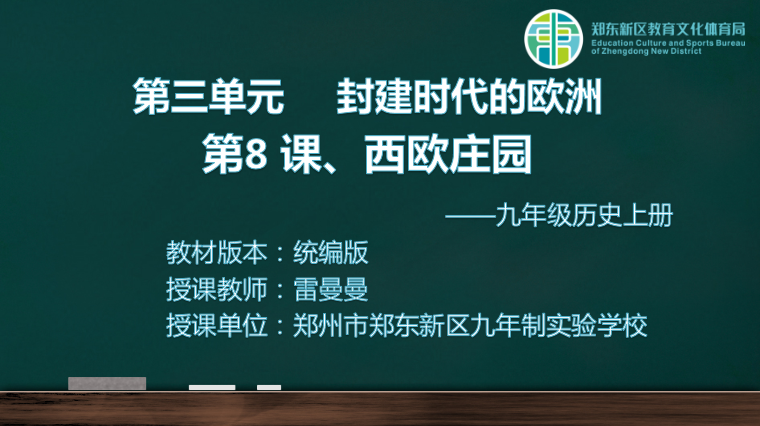 郑东新区教育文化体育局
Education Culture and Sports Bureau of Zhengdong New District

第三单元　封建时代的欧洲
第8 课、西欧庄园

——九年级历史上册

教材版本：统编版
授课教师：雷曼曼
授课单位：郑州市郑东新区九年制实验学校